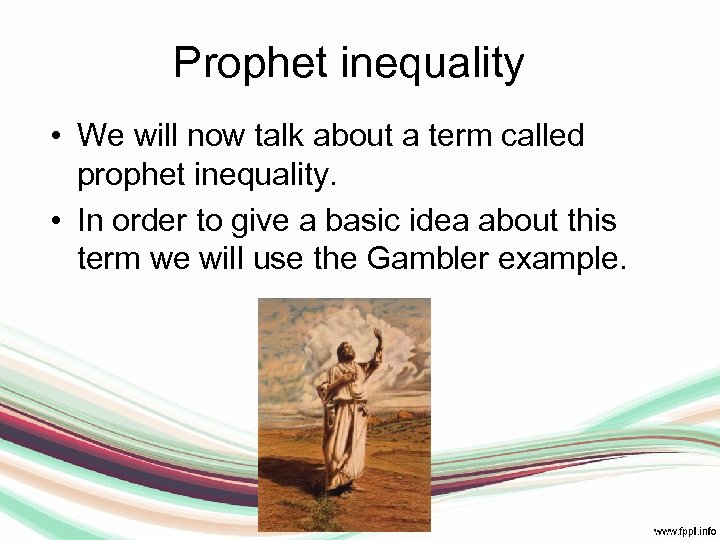 Prophet inequality

• We will now talk about a term called prophet inequality.

• In order to give a basic idea about this term we will use the Gambler example.

www.fppt.info